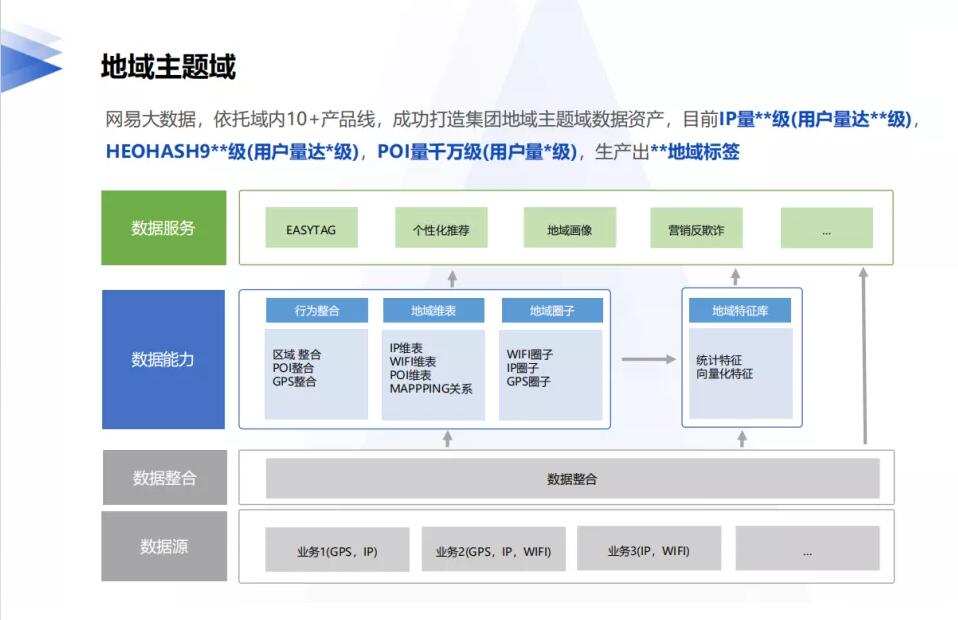 地域主题域

网易大数据，依托域内10+产品线，成功打造集团地域主题域数据资产，目前IP量**级(用户量达**级)，HEOHASH9**级(用户量达*级)，POI量千万级(用户量*级)，生产出**地域标签

数据服务

EASYTAG

个性化推荐

地域画像

营销反欺诈

...

数据能力

行为整合

区域 整合
POI整合
GPS整合

地域维表

IP维表
WIFI维表
POI维表
MAPPPING关系

地域圈子

WIFI圈子
IP圈子
GPS圈子

地域特征库

统计特征
向量化特征

数据整合

数据整合

数据源

业务1(GPS，IP)

业务2(GPS，IP，WIFI)

业务3(IP，WIFI)

...